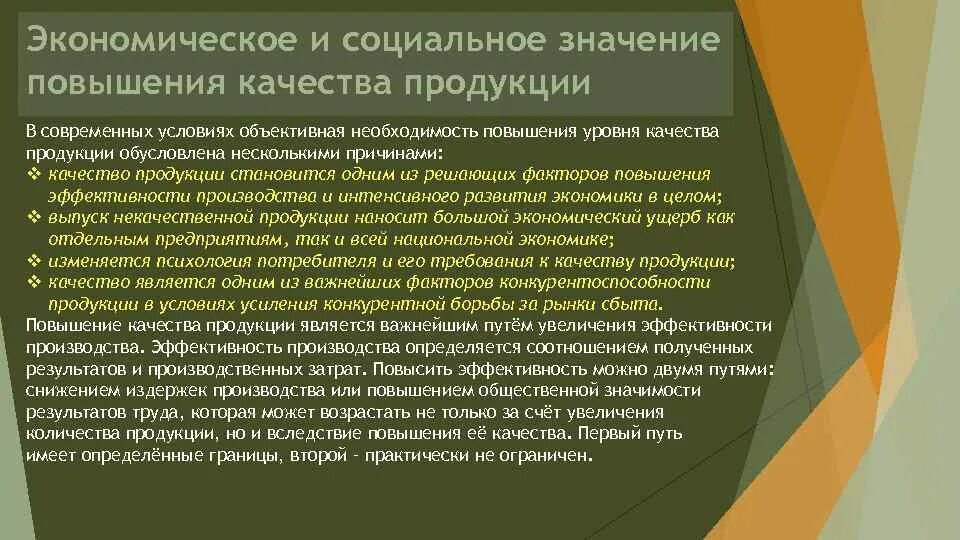 Экономическое и социальное значение повышения качества продукции

В современных условиях объективная необходимость повышения уровня качества продукции обусловлена несколькими причинами:
❖ качество продукции становится одним из решающих факторов повышения эффективности производства и интенсивного развития экономики в целом;
❖ выпуск некачественной продукции наносит большой экономический ущерб как отдельным предприятиям, так и всей национальной экономике;
❖ изменяется психология потребителя и его требования к качеству продукции;
❖ качество является одним из важнейших факторов конкурентоспособности продукции в условиях усиления конкурентной борьбы за рынки сбыта.
Повышение качества продукции является важнейшим путём увеличения эффективности производства. Эффективность производства определяется соотношением полученных результатов и производственных затрат. Повысить эффективность можно двумя путями: снижением издержек производства или повышением общественной значимости результатов труда, которая может возрастать не только за счёт увеличения количества продукции, но и вследствие повышения её качества. Первый путь имеет определённые границы, второй - практически не ограничен.